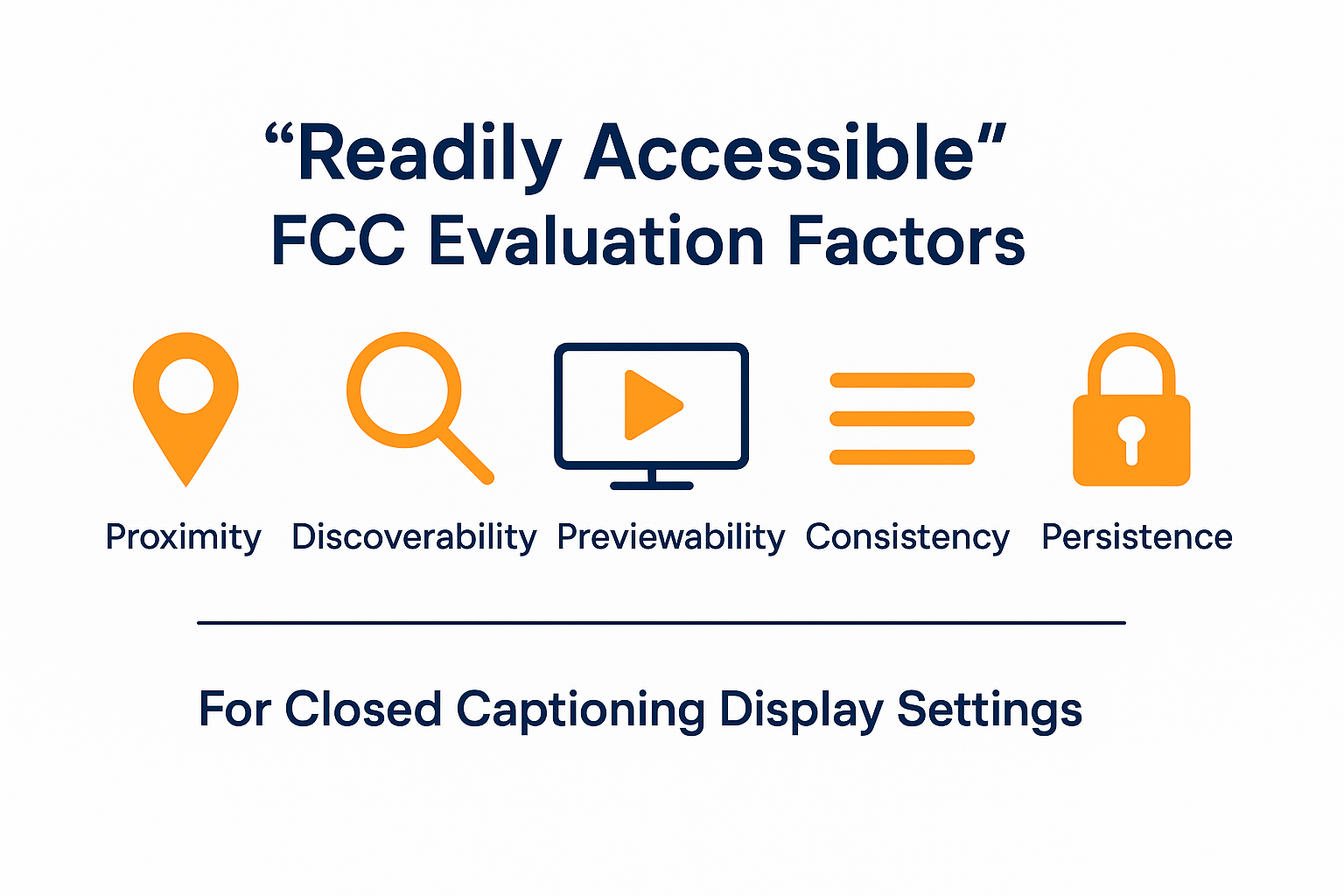 “Readily Accessible”
FCC Evaluation Factors

Proximity Discoverability Previewability Consistency Persistence

For Closed Captioning Display Settings